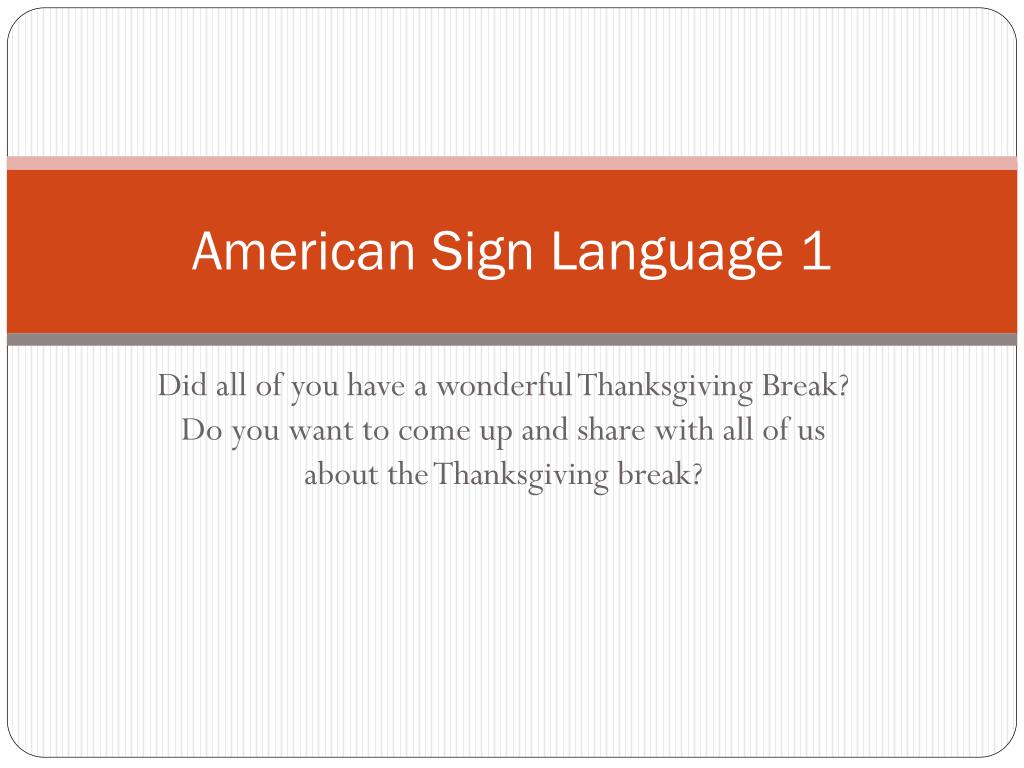 American Sign Language 1

Did all of you have a wonderful Thanksgiving Break? Do you want to come up and share with all of us about the Thanksgiving break?